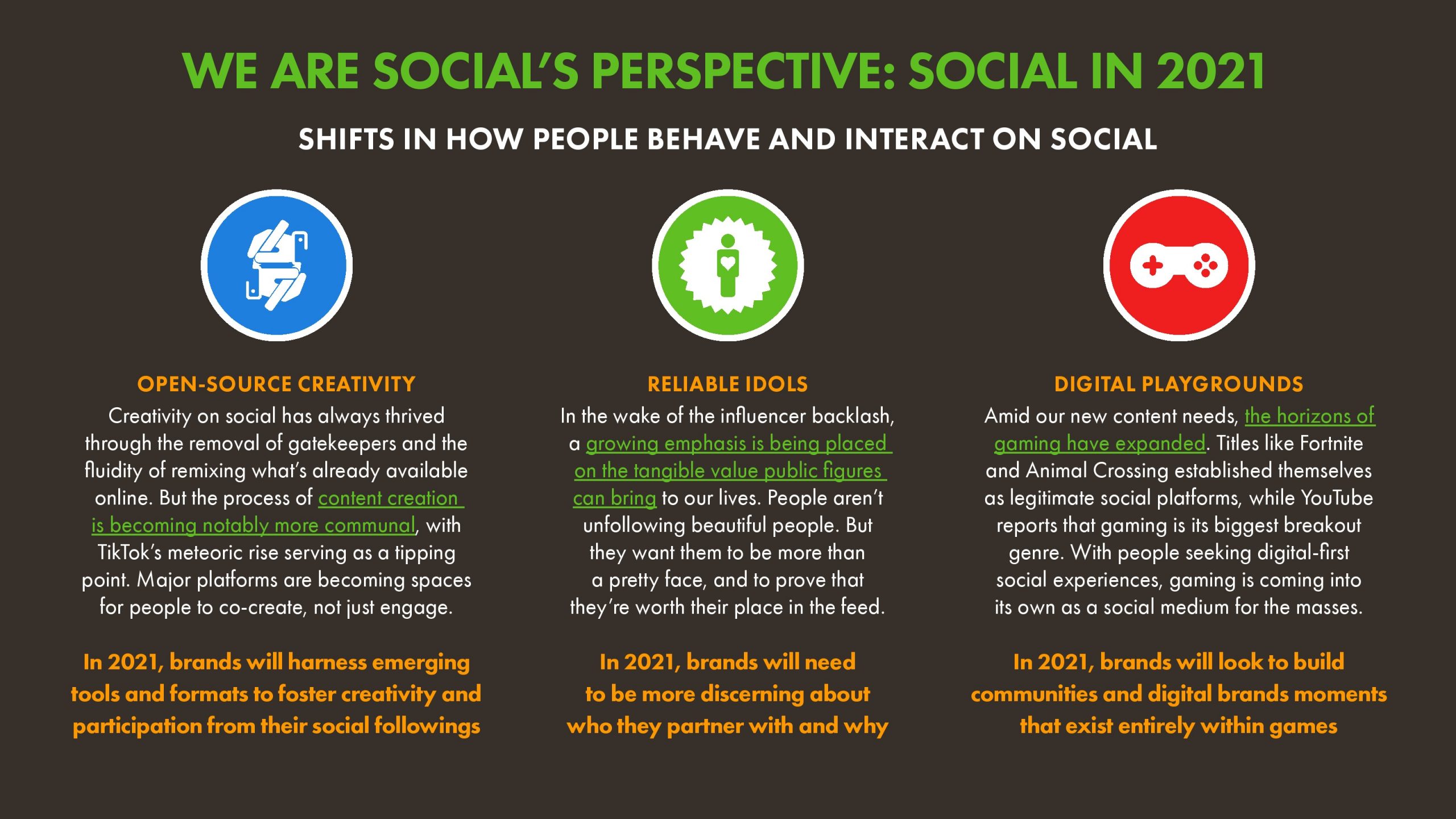 WE ARE SOCIAL'S PERSPECTIVE: SOCIAL IN 2021

SHIFTS IN HOW PEOPLE BEHAVE AND INTERACT ON SOCIAL

OPEN-SOURCE CREATIVITY

Creativity on social has always thrived through the removal of gatekeepers and the fluidity of remixing what's already available online. But the process of content creation is becoming notably more communal, with TikTok's meteoric rise serving as a tipping point. Major platforms are becoming spaces for people to co-create, not just engage.

In 2021, brands will harness emerging tools and formats to foster creativity and participation from their social followings

RELIABLE IDOLS

In the wake of the influencer backlash, a growing emphasis is being placed on the tangible value public figures can bring to our lives. People aren't unfollowing beautiful people. But they want them to be more than a pretty face, and to prove that they're worth their place in the feed.

In 2021, brands will need to be more discerning about who they partner with and why

DIGITAL PLAYGROUNDS

Amid our new content needs, the horizons of gaming have expanded. Titles like Fortnite and Animal Crossing established themselves as legitimate social platforms, while YouTube reports that gaming is its biggest breakout genre. With people seeking digital-first social experiences, gaming is coming into its own as a social medium for the masses.

In 2021, brands will look to build communities and digital brands moments that exist entirely within games